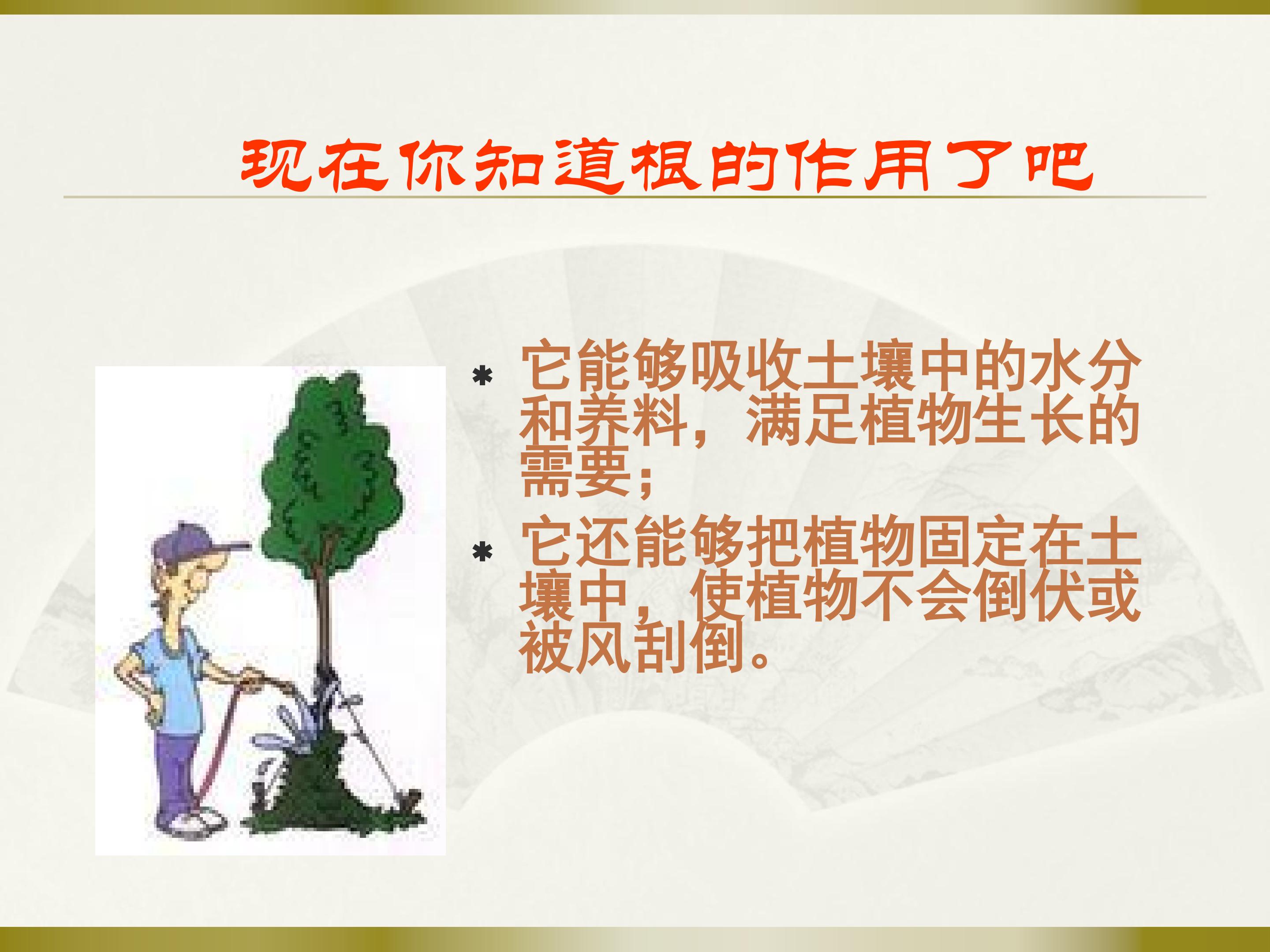 现在你知道根的作用了吧

* 它能够吸收土壤中的水分和养料，满足植物生长的需要；
* 它还能够把植物固定在土壤中，使植物不会倒伏或被风刮倒。